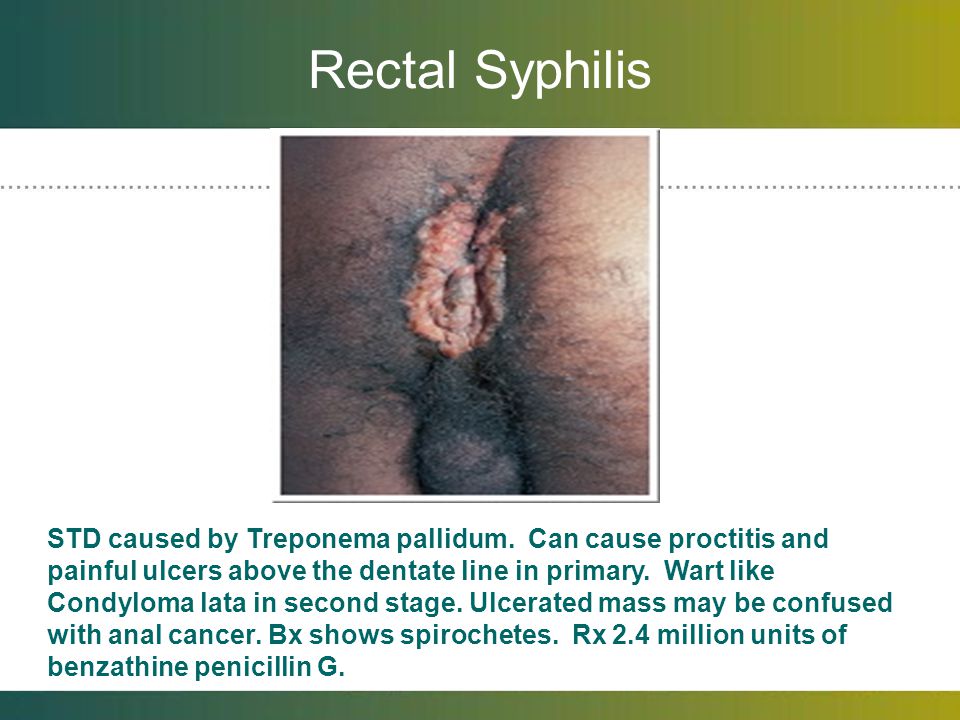 Rectal Syphilis

STD caused by Treponema pallidum. Can cause proctitis and painful ulcers above the dentate line in primary. Wart like Condyloma lata in second stage. Ulcerated mass may be confused with anal cancer. Bx shows spirochetes. Rx 2.4 million units of benzathine penicillin G.